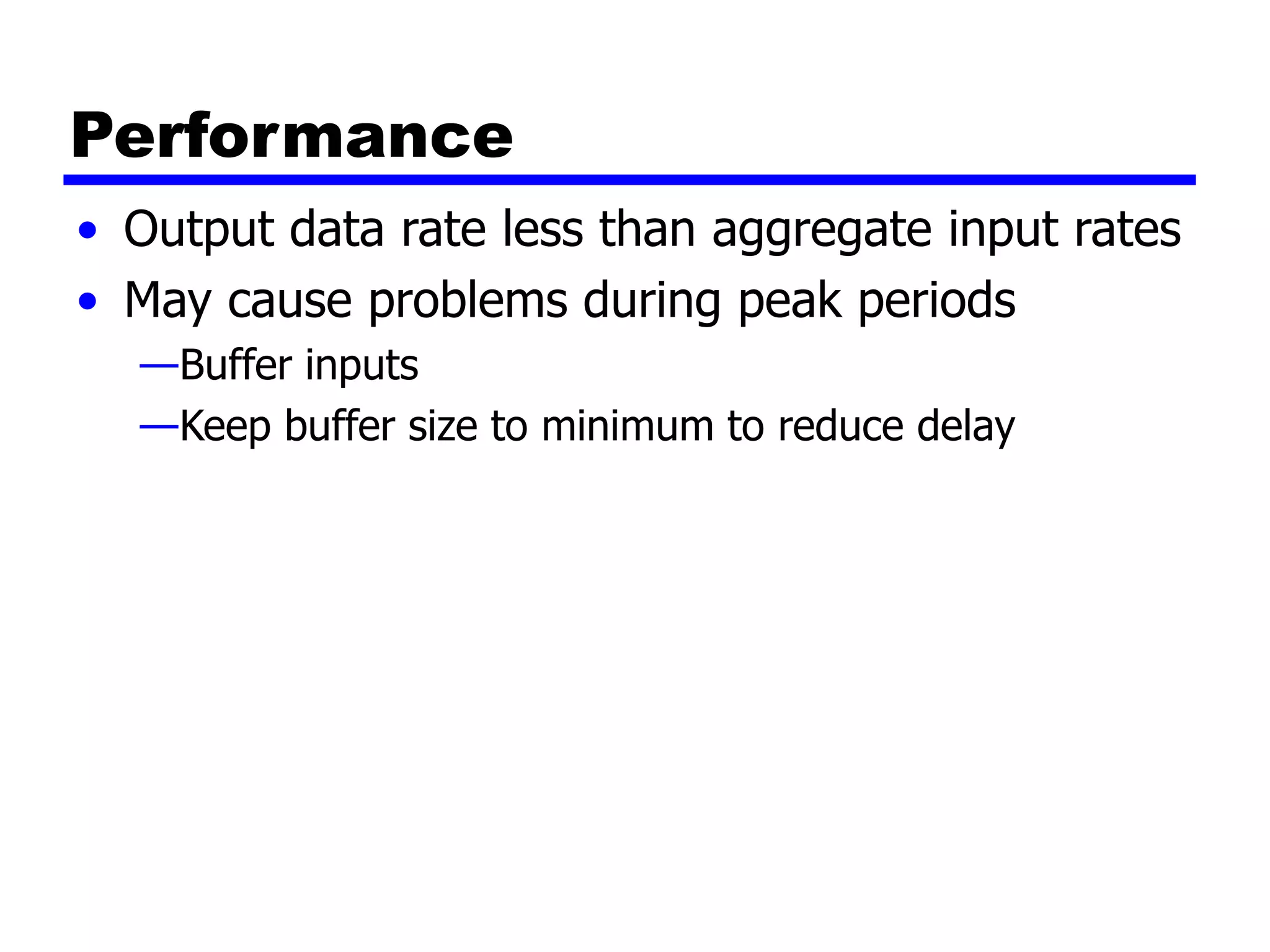 Performance

• Output data rate less than aggregate input rates
• May cause problems during peak periods
—Buffer inputs
—Keep buffer size to minimum to reduce delay